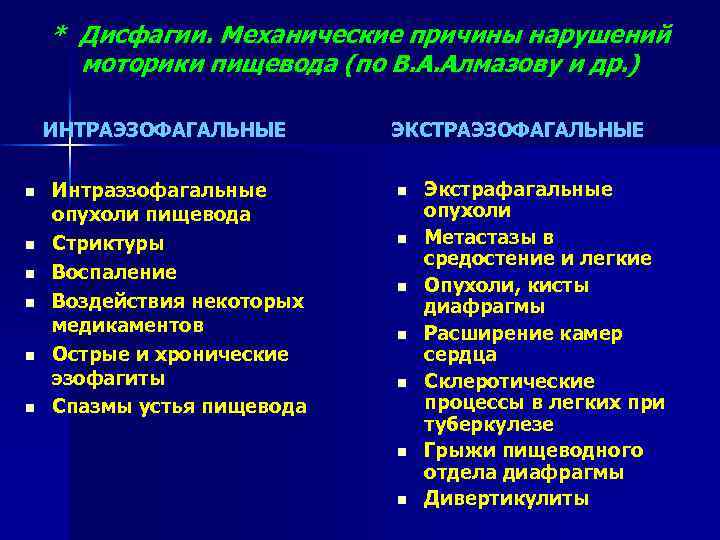 * Дисфагии. Механические причины нарушений моторики пищевода (по В.А.Алмазову и др.)

ИНТРАЭЗОФАГАЛЬНЫЕ

- Интраэзофагальные опухоли пищевода
- Стриктуры
- Воспаление
- Воздействия некоторых медикаментов
- Острые и хронические эзофагиты
- Спазмы устья пищевода

ЭКСТРАЭЗОФАГАЛЬНЫЕ

- Экстрафагальные опухоли
- Метастазы в средостение и легкие
- Опухоли, кисты диафрагмы
- Расширение камер сердца
- Склеротические процессы в легких при туберкулезе
- Грыжи пищеводного отдела диафрагмы
- Дивертикулиты